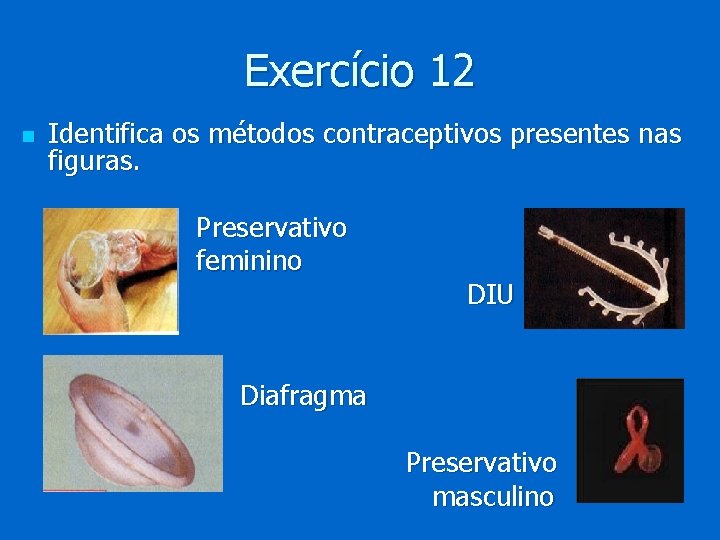 Exercício 12

Identifica os métodos contraceptivos presentes nas figuras.

Preservativo feminino

DIU

Diafragma

Preservativo masculino